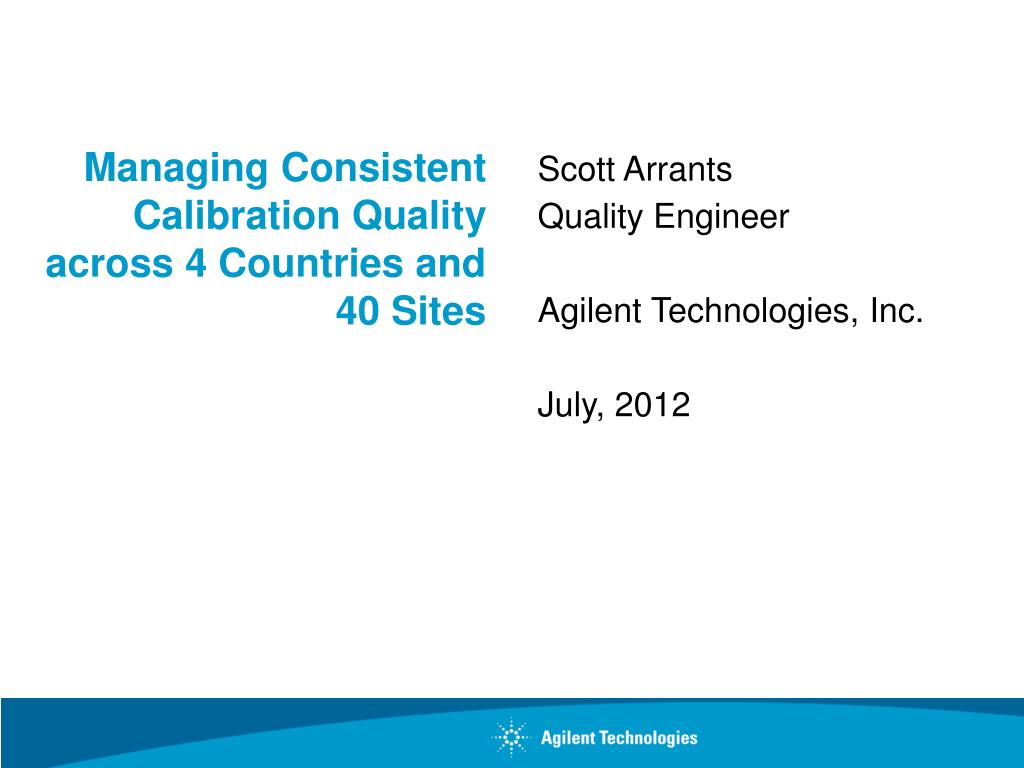 Managing Consistent Calibration Quality across 4 Countries and 40 Sites

Scott Arrants
Quality Engineer

Agilent Technologies, Inc.

July, 2012

Agilent Technologies